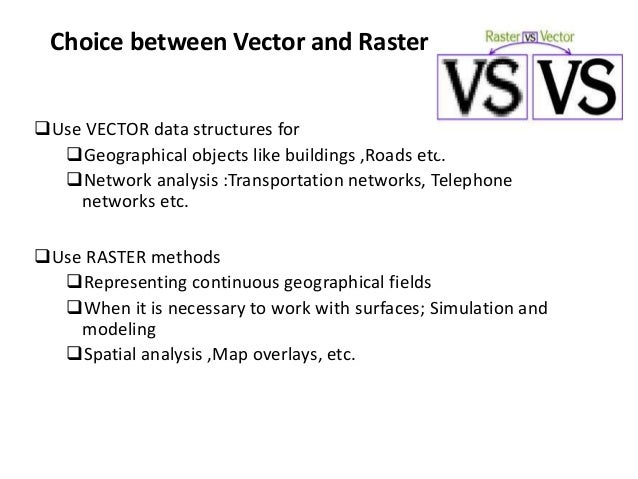 Choice between Vector and Raster

Raster VS Vector

VS VS

❑Use VECTOR data structures for

❑Geographical objects like buildings ,Roads etc.

❑Network analysis :Transportation networks, Telephone networks etc.

❑Use RASTER methods

❑Representing continuous geographical fields

❑When it is necessary to work with surfaces; Simulation and modeling

❑Spatial analysis ,Map overlays, etc.